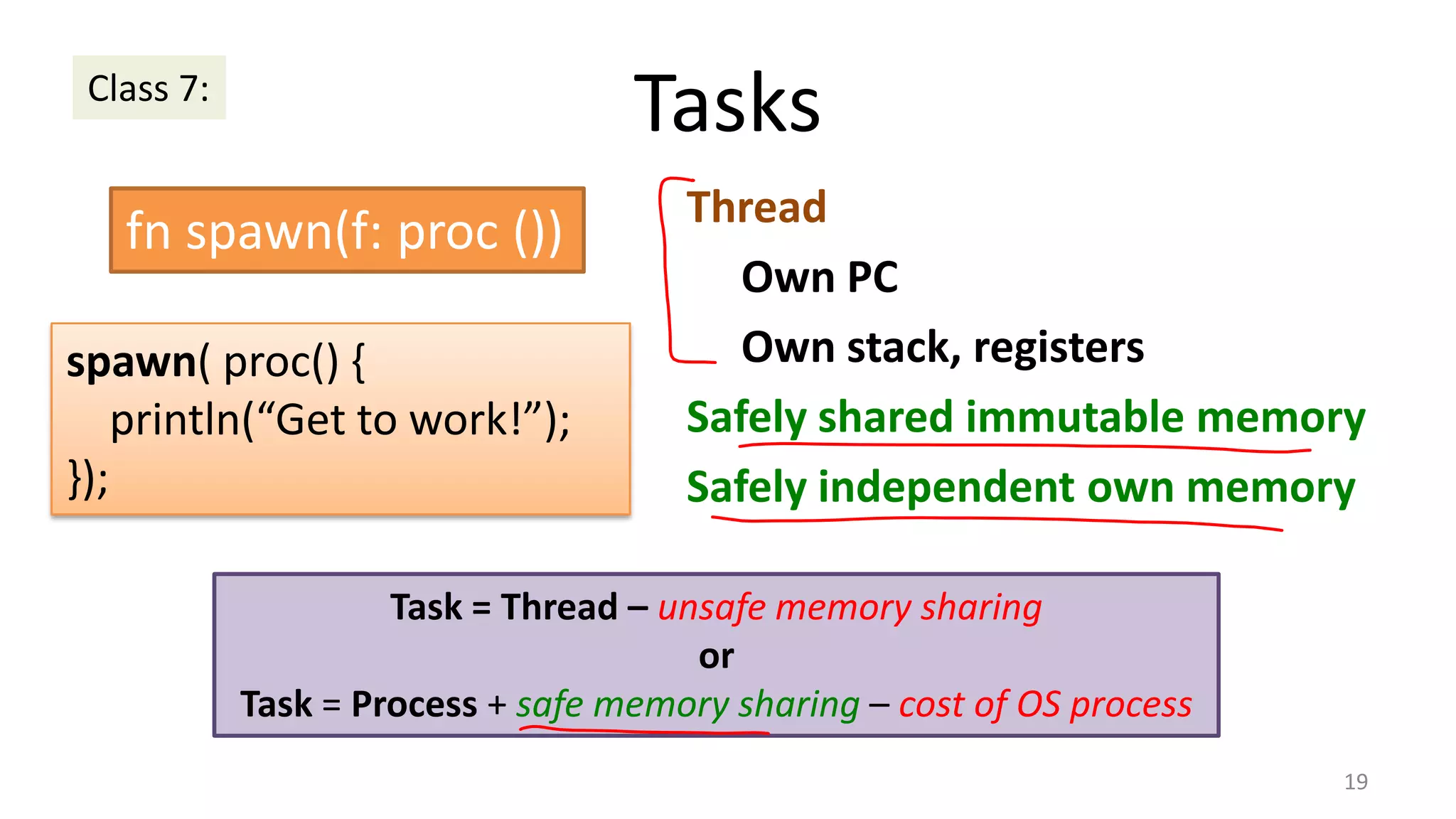 Class 7:

Tasks

fn spawn(f: proc ())

spawn( proc() {
println(“Get to work!”);
});

Thread

Own PC

Own stack, registers

Safely shared immutable memory

Safely independent own memory

Task = Thread – unsafe memory sharing
or
Task = Process + safe memory sharing – cost of OS process

19